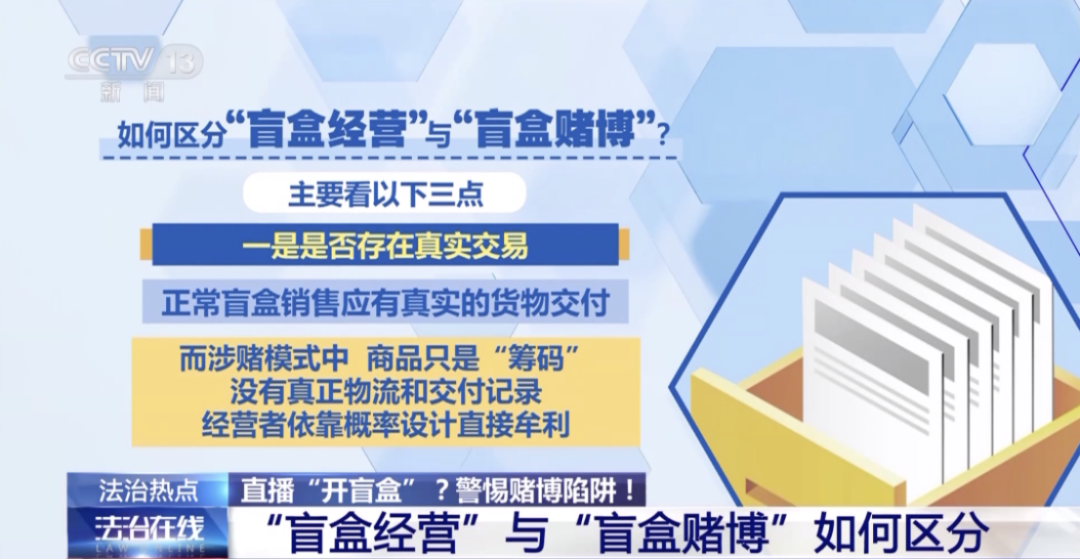 CCTV 13
新闻

如何区分“盲盒经营”与“盲盒赌博”？

主要看以下三点

一是是否存在真实交易

正常盲盒销售应有真实的货物交付

而涉赌模式中 商品只是“筹码”
没有真正物流和交付记录
经营者依靠概率设计直接牟利

法治热点
直播“开盲盒”？警惕赌博陷阱！

法治在线
LAW ONLINE
“盲盒经营”与“盲盒赌博”如何区分